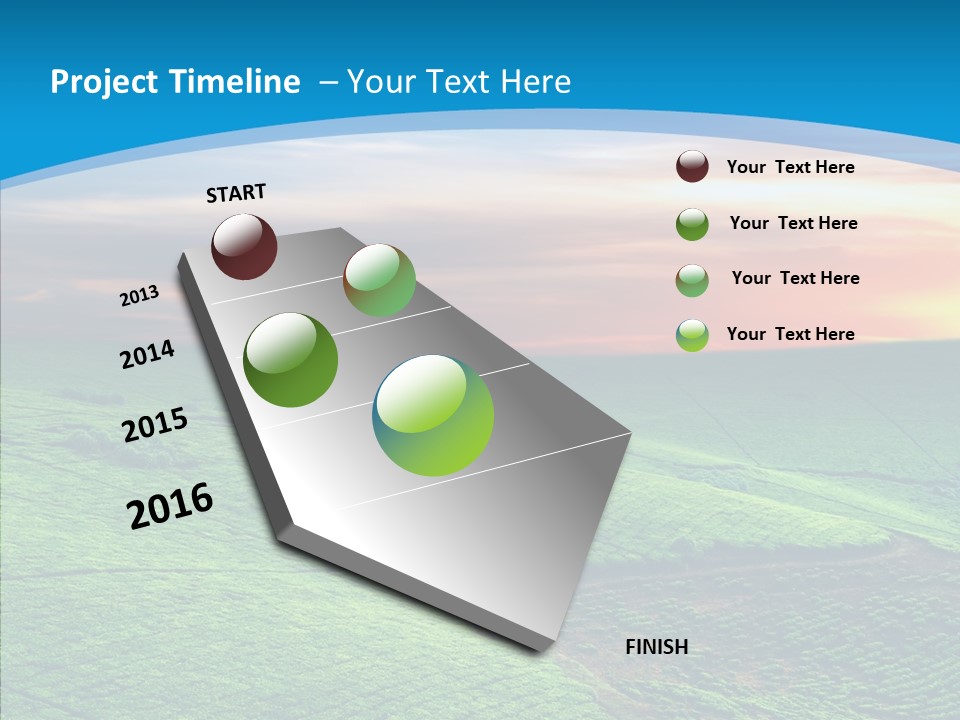 Project Timeline – Your Text Here

START

2013

2014

2015

2016

FINISH

Your Text Here

Your Text Here

Your Text Here

Your Text Here